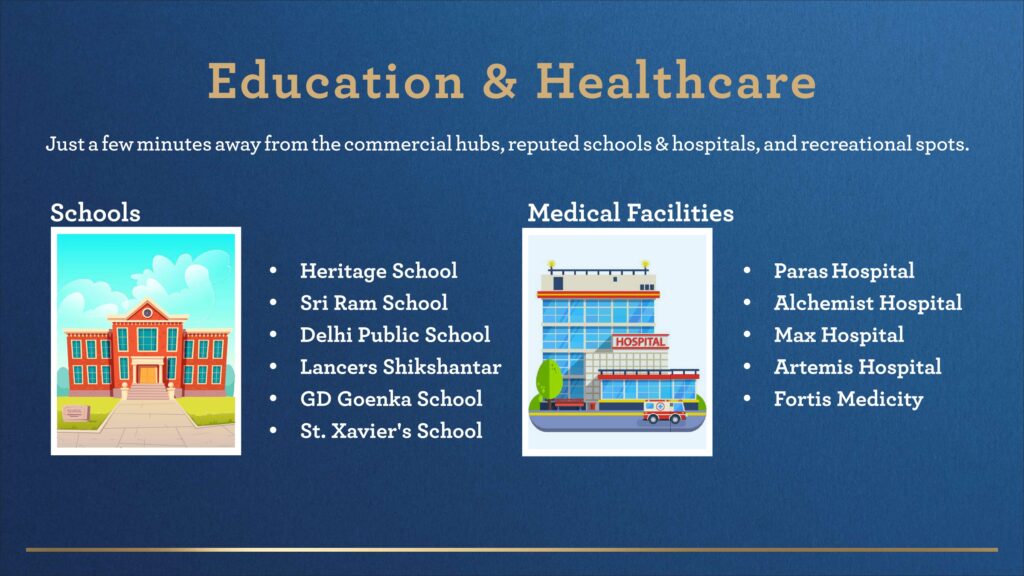 Education & Healthcare

Just a few minutes away from the commercial hubs, reputed schools & hospitals, and recreational spots.

Schools

- Heritage School
- Sri Ram School
- Delhi Public School
- Lancers Shikshantar
- GD Goenka School
- St. Xavier's School

Medical Facilities

HOSPITAL

- Paras Hospital
- Alchemist Hospital
- Max Hospital
- Artemis Hospital
- Fortis Medicity